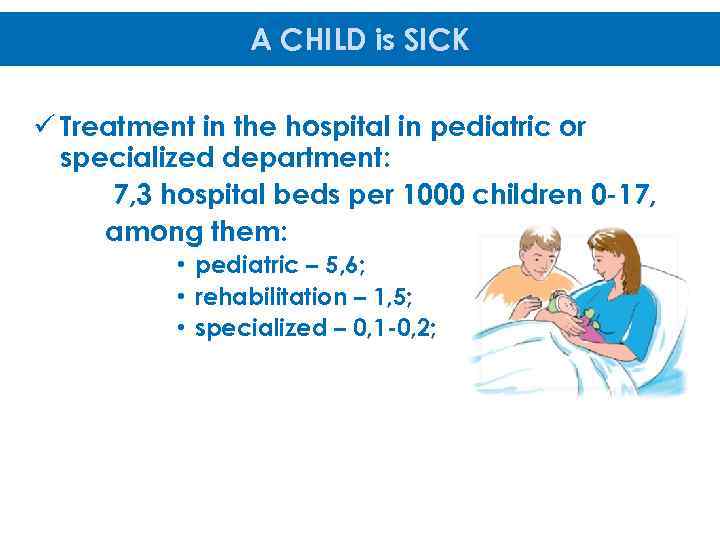 A CHILD is SICK

✓ Treatment in the hospital in pediatric or specialized department:

7,3 hospital beds per 1000 children 0-17, among them:

• pediatric – 5,6;
• rehabilitation – 1,5;
• specialized – 0,1-0,2;